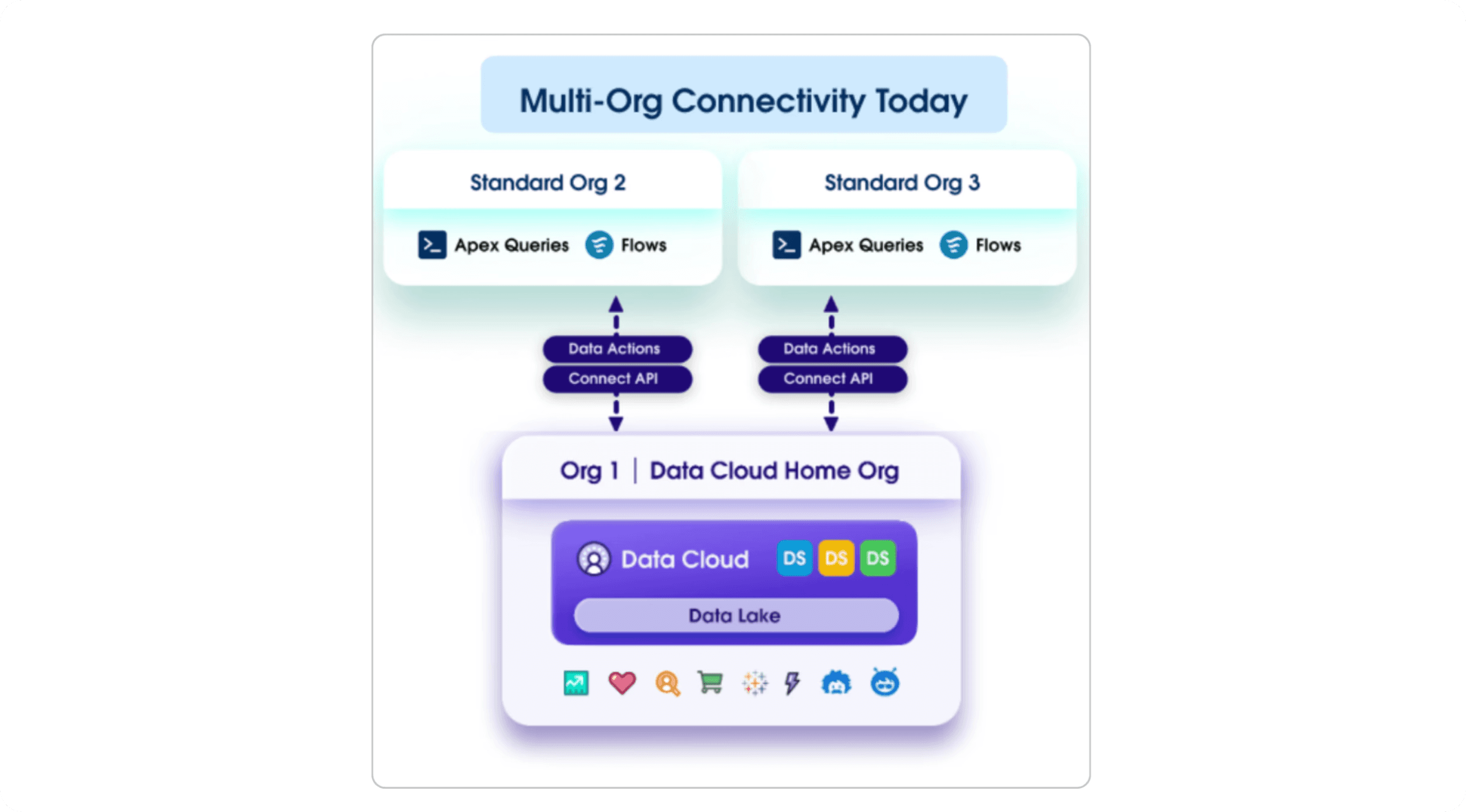 Multi-Org Connectivity Today

Standard Org 2

Apex Queries Flows

Standard Org 3

Apex Queries Flows

Data Actions
Connect API

Data Actions
Connect API

Org 1 | Data Cloud Home Org

Data Cloud DS DS DS

Data Lake